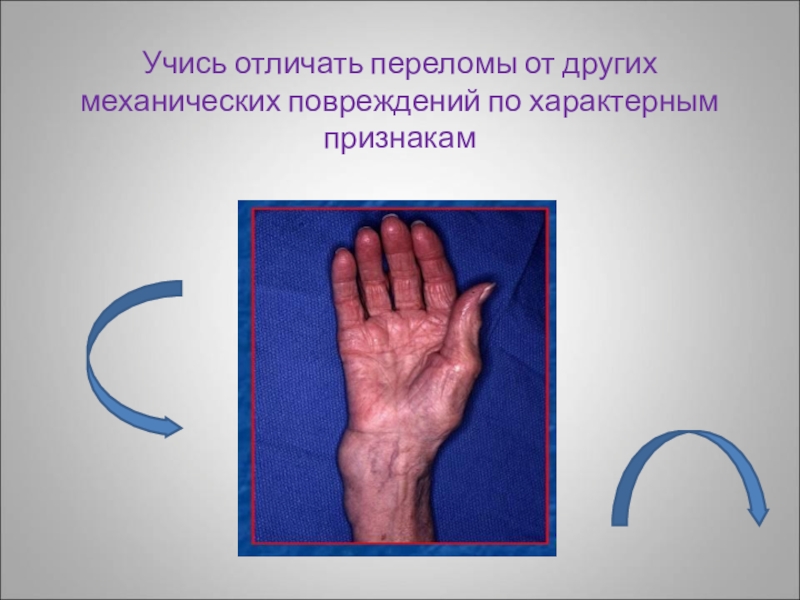 Учись отличать переломы от других механических повреждений по характерным признакам